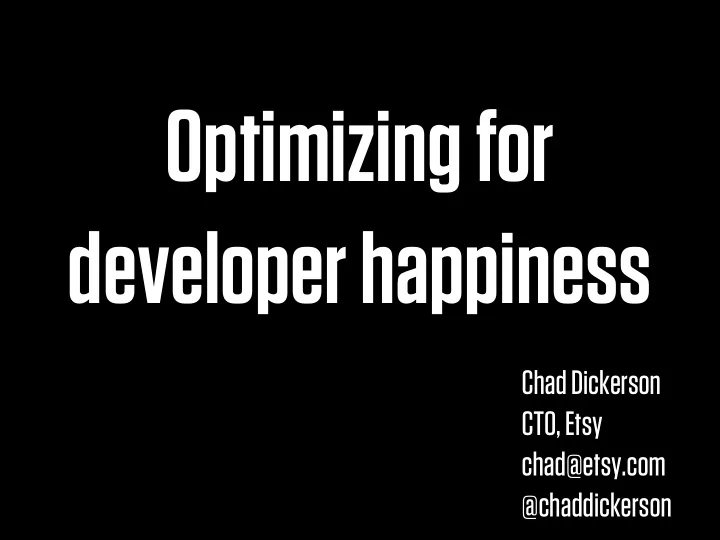 Optimizing for developer happiness

Chad Dickerson
CTO, Etsy
chad@etsy.com
@chaddickerson